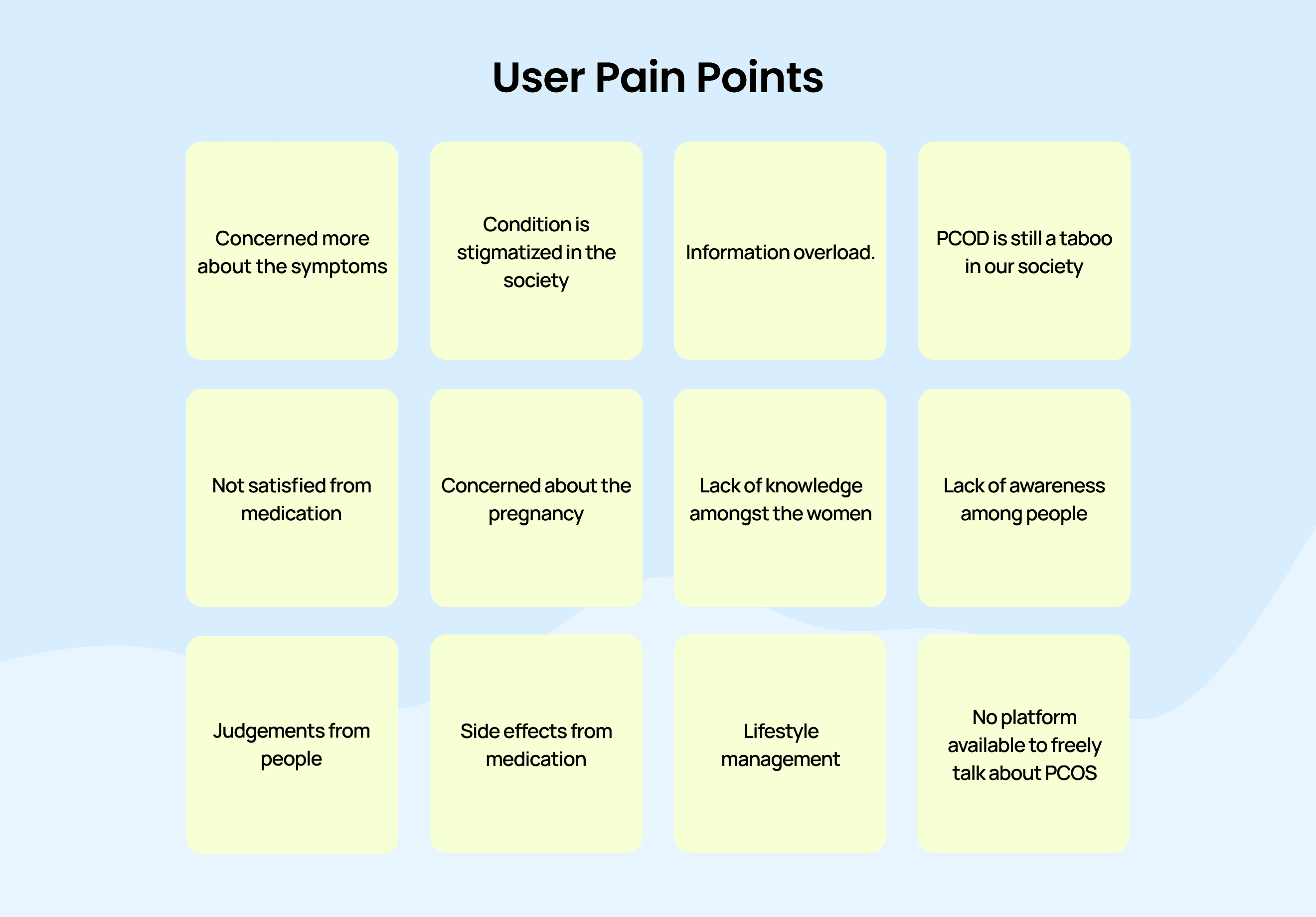 User Pain Points

Concerned more about the symptoms

Condition is stigmatized in the society

Information overload.

PCOD is still a taboo in our society

Not satisfied from medication

Concerned about the pregnancy

Lack of knowledge amongst the women

Lack of awareness among people

Judgements from people

Side effects from medication

Lifestyle management

No platform available to freely talk about PCOS